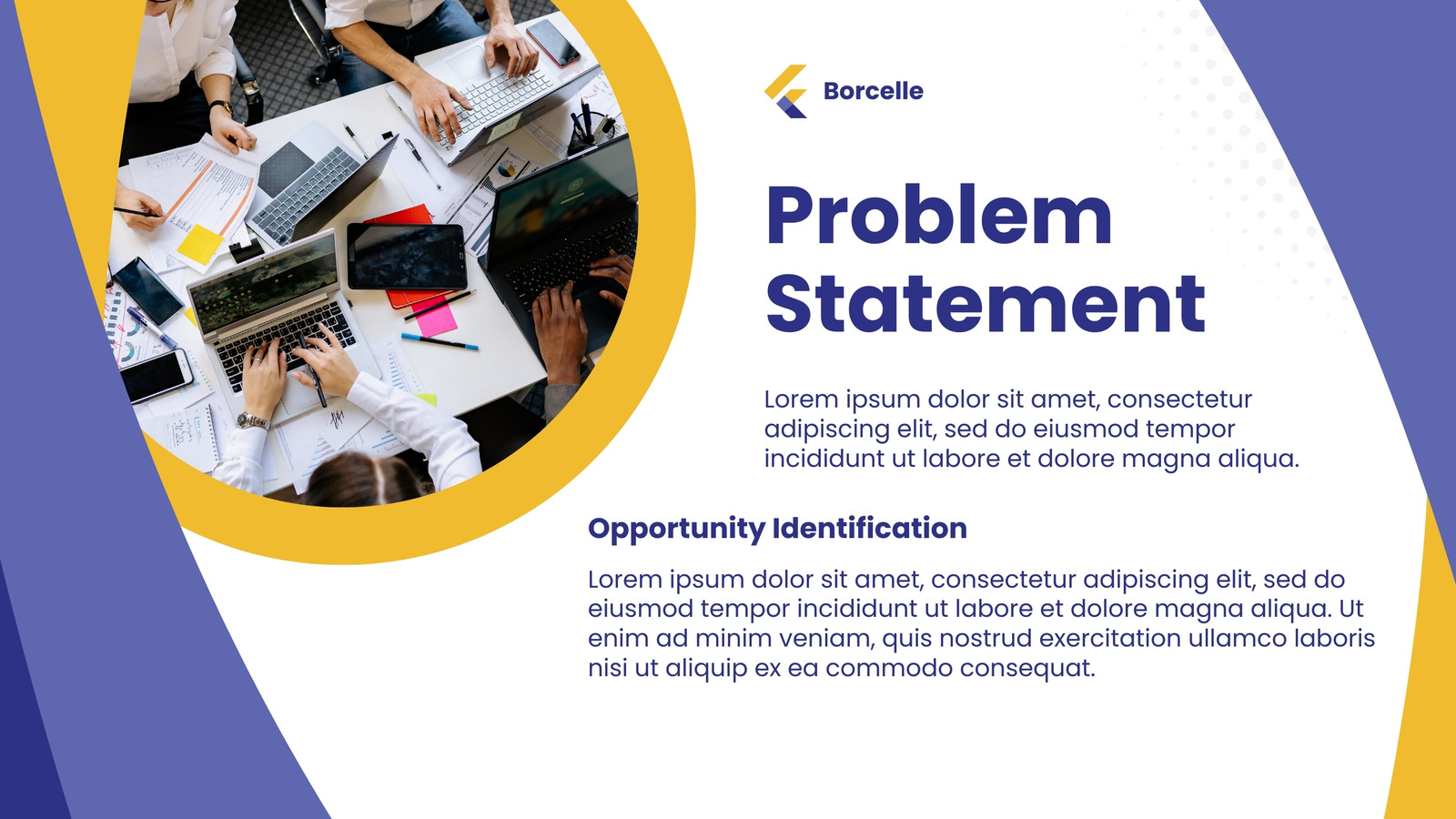 Borcelle

Problem Statement

Lorem ipsum dolor sit amet, consectetur adipiscing elit, sed do eiusmod tempor incididunt ut labore et dolore magna aliqua.

Opportunity Identification

Lorem ipsum dolor sit amet, consectetur adipiscing elit, sed do eiusmod tempor incididunt ut labore et dolore magna aliqua. Ut enim ad minim veniam, quis nostrud exercitation ullamco laboris nisi ut aliquip ex ea commodo consequat.